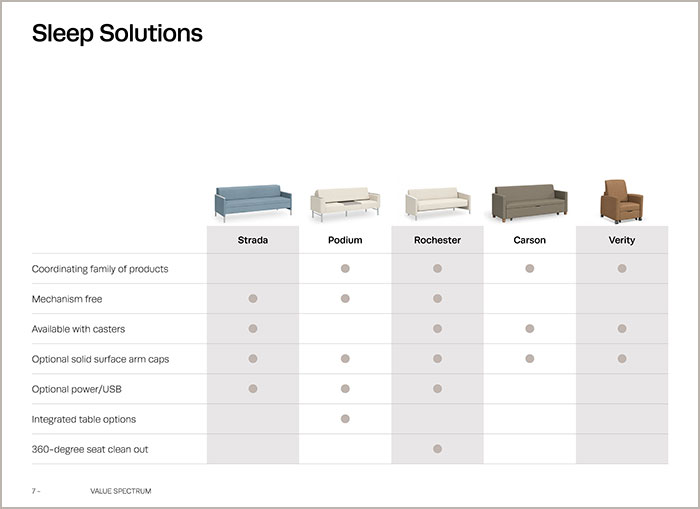 Sleep Solutions

| | Strada | Podium | Rochester | Carson | Verity |
|---|---|---|---|---|---|
| Coordinating family of products | | ● | ● | ● | ● |
| Mechanism free | ● | ● | ● | | |
| Available with casters | ● | | ● | ● | ● |
| Optional solid surface arm caps | ● | ● | ● | ● | ● |
| Optional power/USB | ● | ● | ● | | |
| Integrated table options | | ● | | | |
| 360-degree seat clean out | | | ● | | |

7 - VALUE SPECTRUM